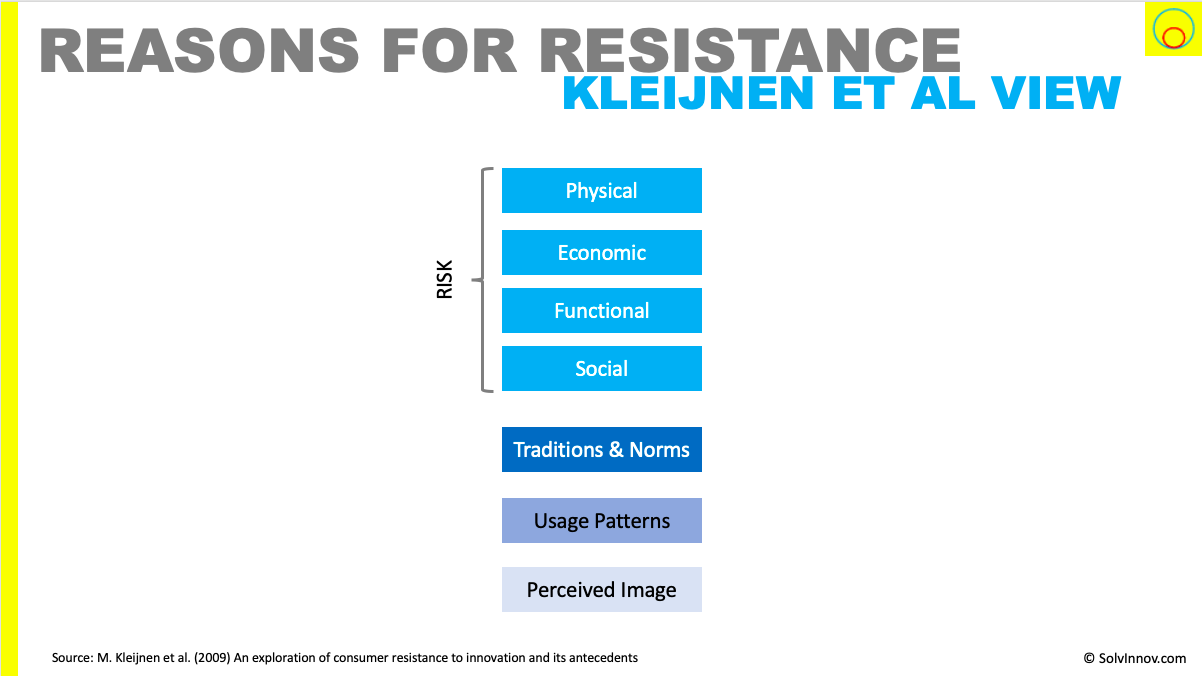 REASONS FOR RESISTANCE
KLEIJNEN ET AL VIEW

RISK

Physical

Economic

Functional

Social

Traditions & Norms

Usage Patterns

Perceived Image

Source: M. Kleijnen et al. (2009) An exploration of consumer resistance to innovation and its antecedents

© SolvInnov.com